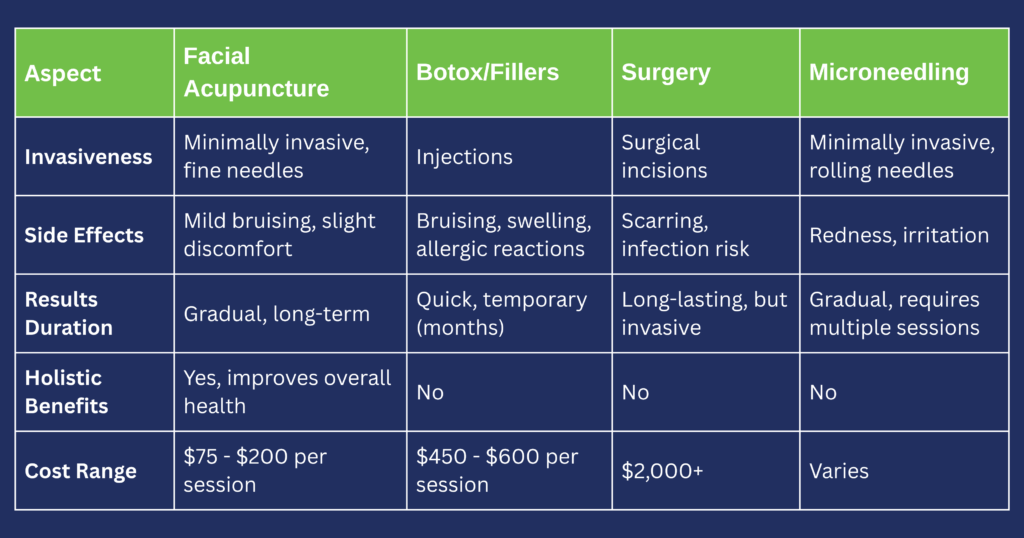 | Aspect | Facial Acupuncture | Botox/Fillers | Surgery | Microneedling |
|---|---|---|---|---|
| Invasiveness | Minimally invasive, fine needles | Injections | Surgical incisions | Minimally invasive, rolling needles |
| Side Effects | Mild bruising, slight discomfort | Bruising, swelling, allergic reactions | Scarring, infection risk | Redness, irritation |
| Results Duration | Gradual, long-term | Quick, temporary (months) | Long-lasting, but invasive | Gradual, requires multiple sessions |
| Holistic Benefits | Yes, improves overall health | No | No | No |
| Cost Range | \$75 - \$200 per session | \$450 - \$600 per session | \$2,000+ | Varies |